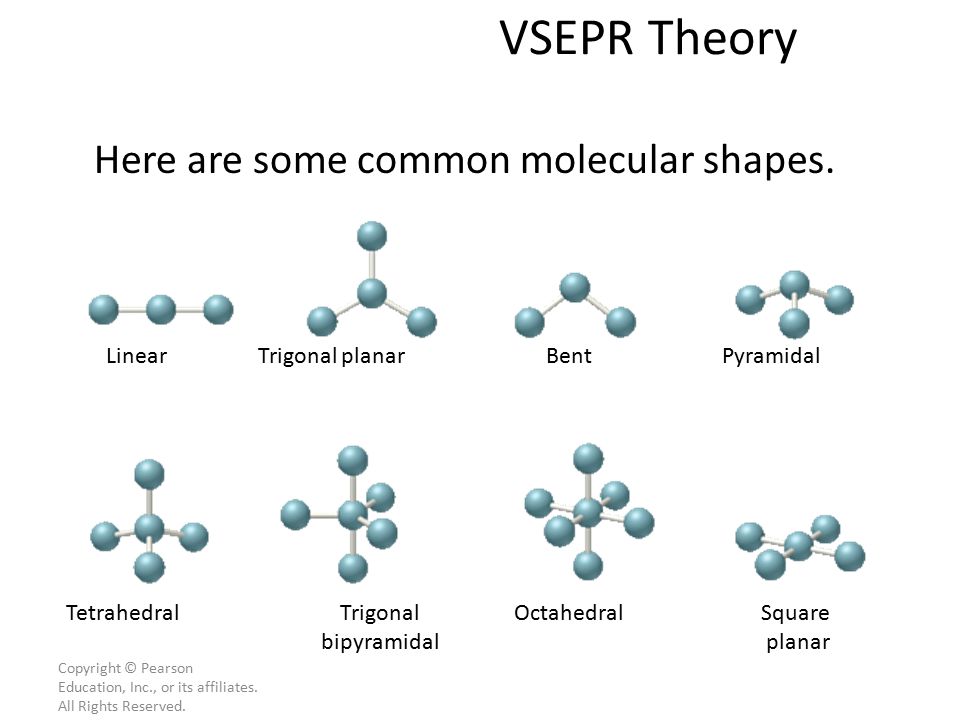 VSEPR Theory

Here are some common molecular shapes.

Linear

Trigonal planar

Bent

Pyramidal

Tetrahedral

Trigonal bipyramidal

Octahedral

Square planar

Copyright © Pearson Education, Inc., or its affiliates. All Rights Reserved.